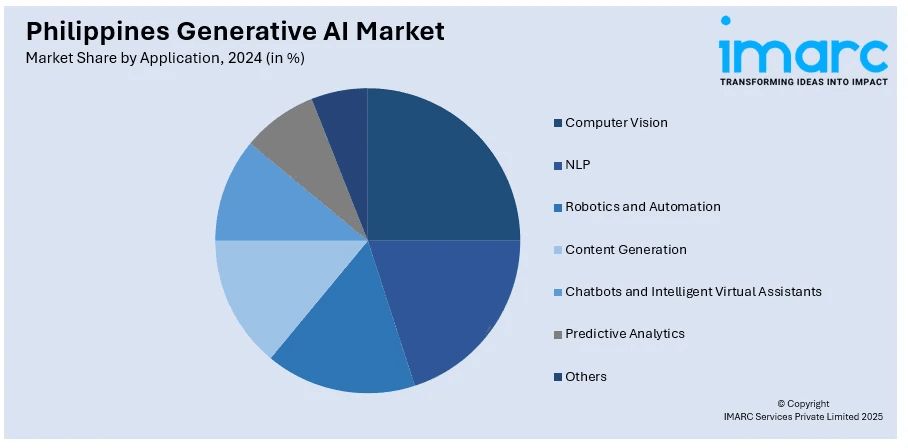 Philippines Generative AI Market
Market Share by Application, 2024 (in %)

imarc
TRANSFORMING IDEAS INTO IMPACT

Computer Vision
NLP
Robotics and Automation
Content Generation
Chatbots and Intelligent Virtual Assistants
Predictive Analytics
Others

© Copyright
IMARC Services Private Limited 2025